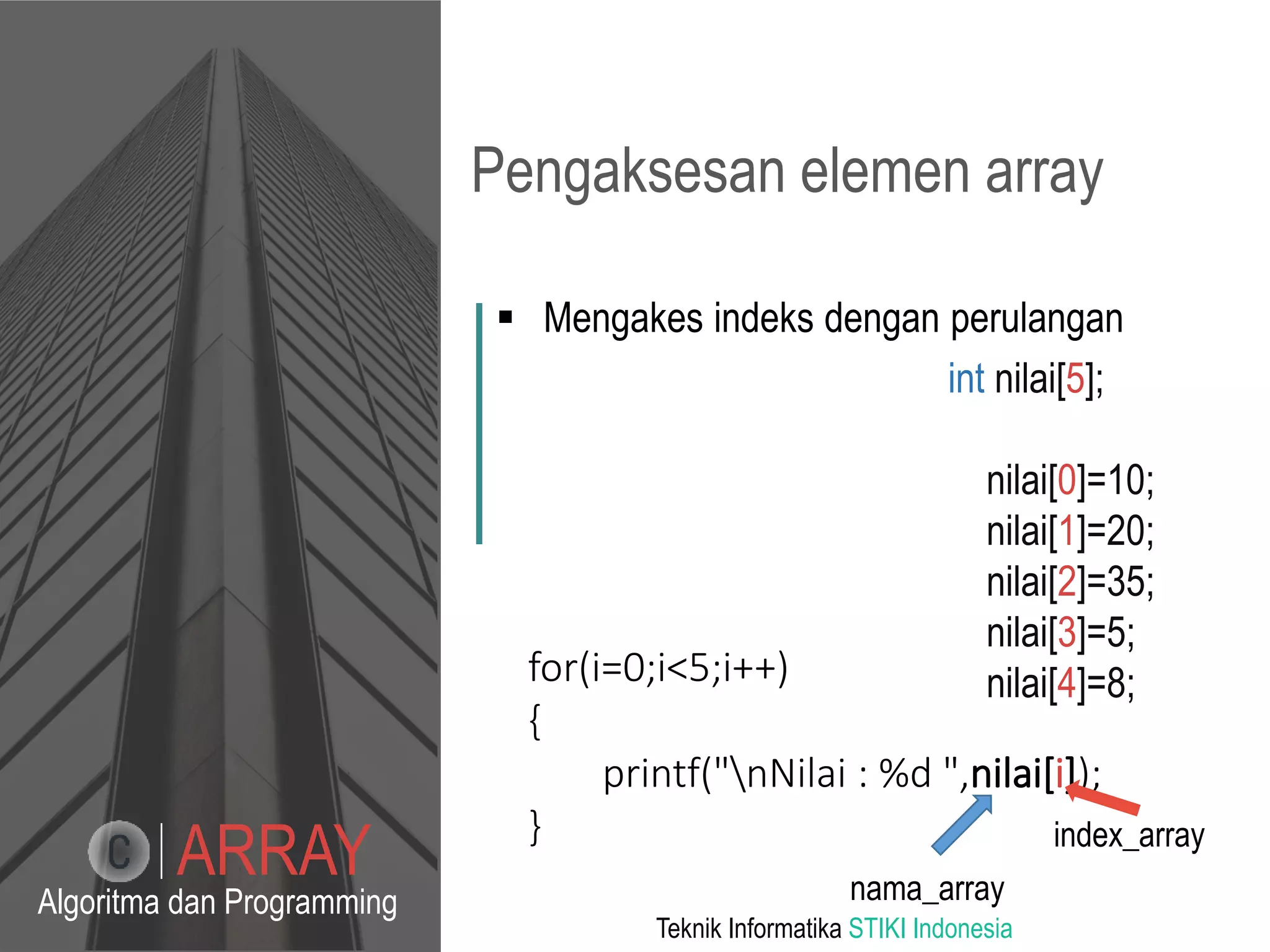 C | ARRAY
Algoritma dan Programming

Pengaksesan elemen array

▪ Mengakes indeks dengan perulangan

int nilai[5];

nilai[0]=10;
nilai[1]=20;
nilai[2]=35;
nilai[3]=5;
nilai[4]=8;

for(i=0;i<5;i++)
{
printf("\nNilai : %d ",nilai[i]);
}

index_array

nama_array

Teknik Informatika STIKI Indonesia